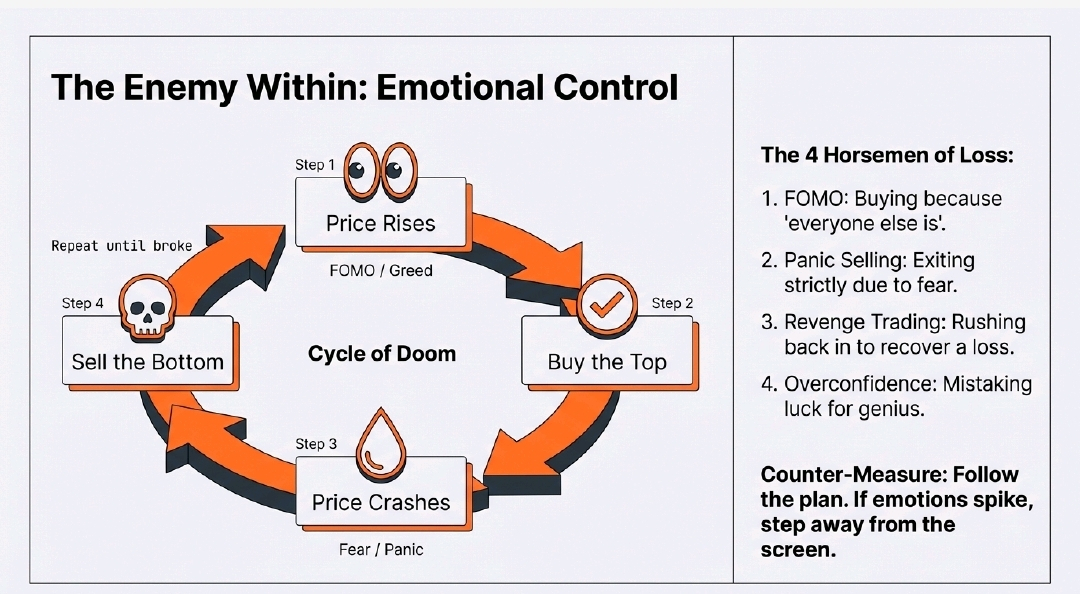 The Enemy Within: Emotional Control

Step 1
Price Rises
FOMO / Greed

Step 2
Buy the Top

Step 3
Price Crashes
Fear / Panic

Step 4
Sell the Bottom

Repeat until broke

Cycle of Doom

The 4 Horsemen of Loss:

1. FOMO: Buying because 'everyone else is'.
2. Panic Selling: Exiting strictly due to fear.
3. Revenge Trading: Rushing back in to recover a loss.
4. Overconfidence: Mistaking luck for genius.

Counter-Measure: Follow the plan. If emotions spike, step away from the screen.